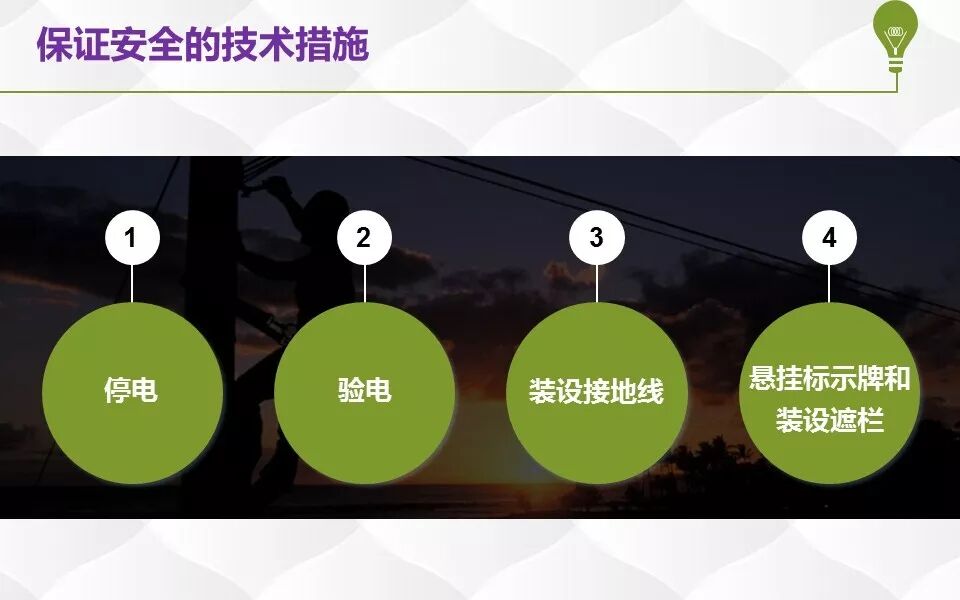 保证安全的技术措施

1
停电

2
验电

3
装设接地线

4
悬挂标示牌和装设遮栏